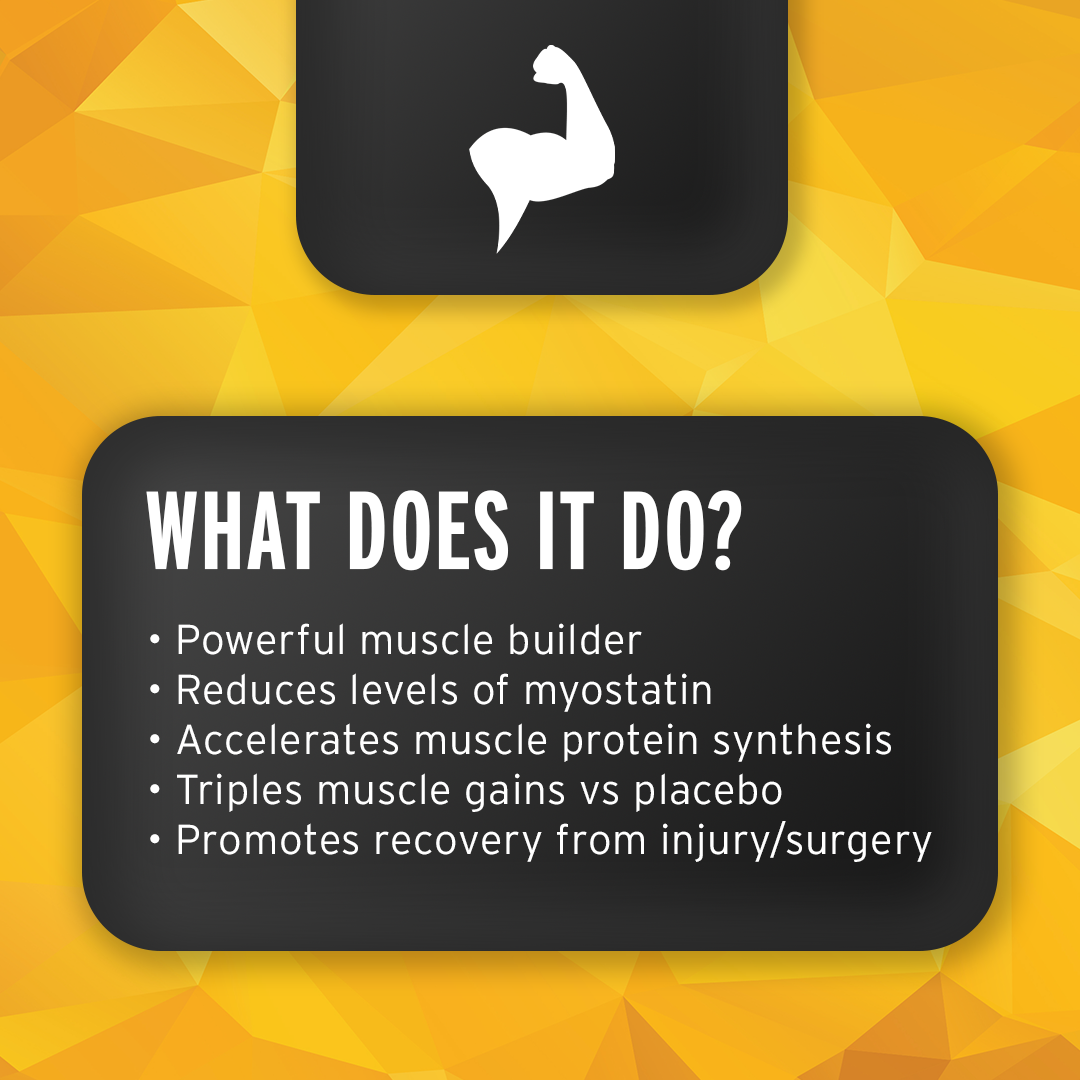 WHAT DOES IT DO?

• Powerful muscle builder
• Reduces levels of myostatin
• Accelerates muscle protein synthesis
• Triples muscle gains vs placebo
• Promotes recovery from injury/surgery